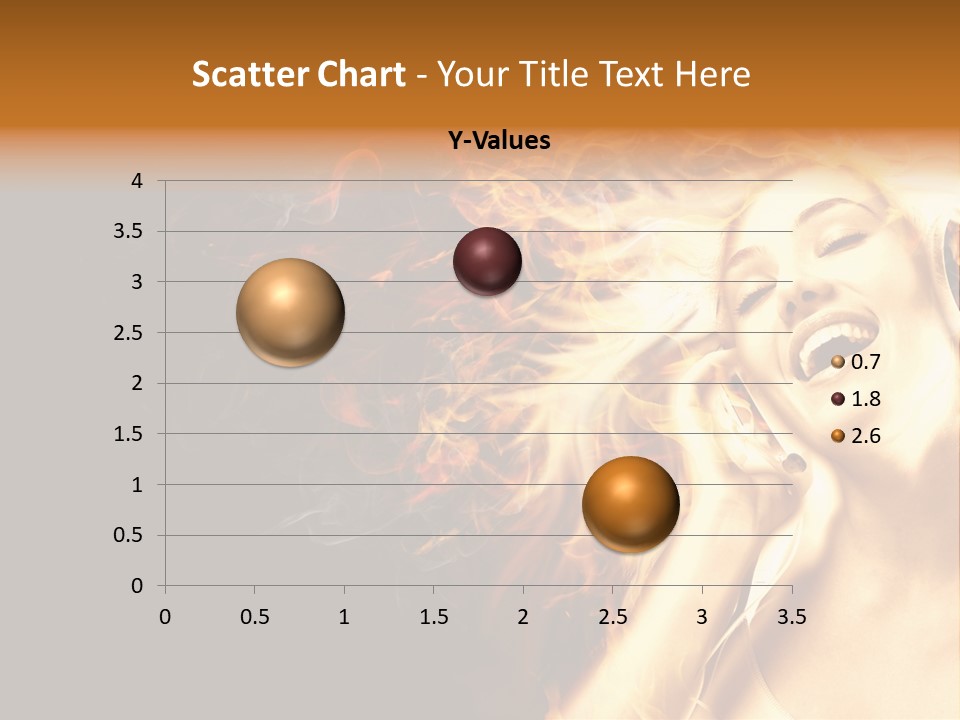 Scatter Chart - Your Title Text Here

Y-Values

4
3.5
3
2.5
2
1.5
1
0.5
0

0 0.5 1 1.5 2 2.5 3 3.5

0.7
1.8
2.6